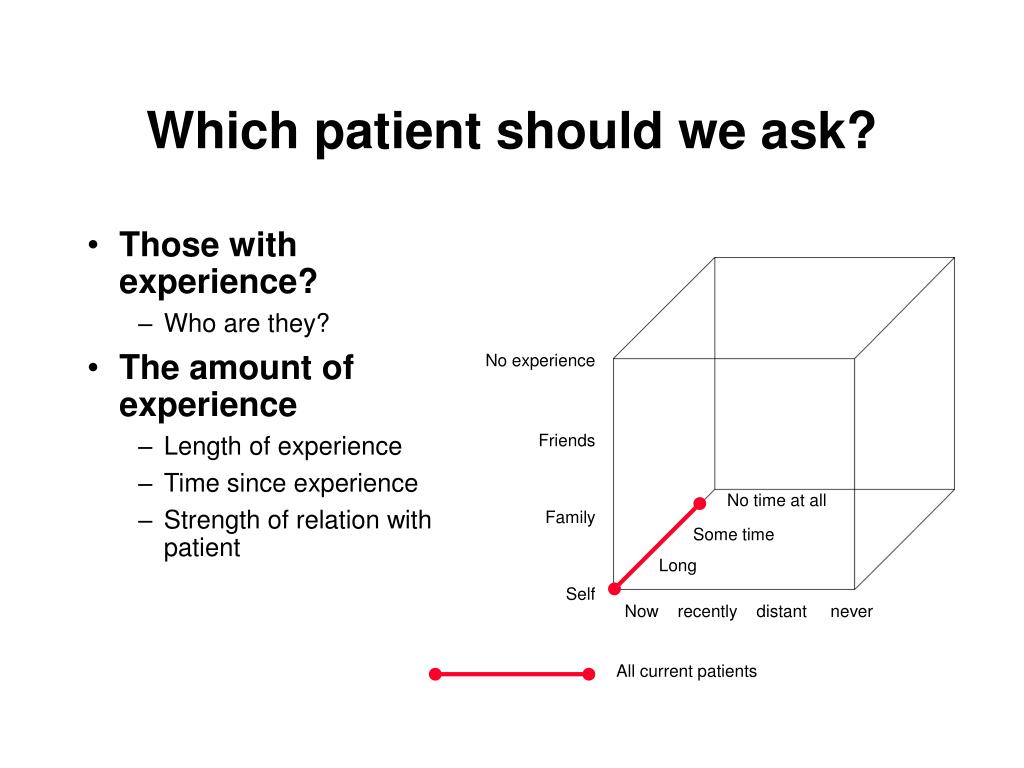 Which patient should we ask?

• Those with experience?
– Who are they?
• The amount of experience
– Length of experience
– Time since experience
– Strength of relation with patient

No experience
Friends
Family
Self

No time at all
Some time
Long

Now recently distant never

All current patients